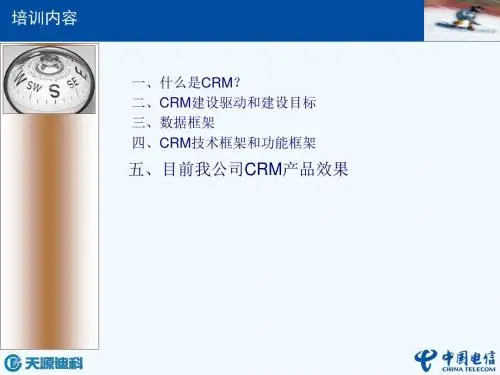 培训内容

W SW S SE E

一、什么是CRM?
二、CRM建设驱动和建设目标
三、数据框架
四、CRM技术框架和功能框架
五、目前我公司CRM产品效果

天源迪科

中国电信
CHINA TELECOM